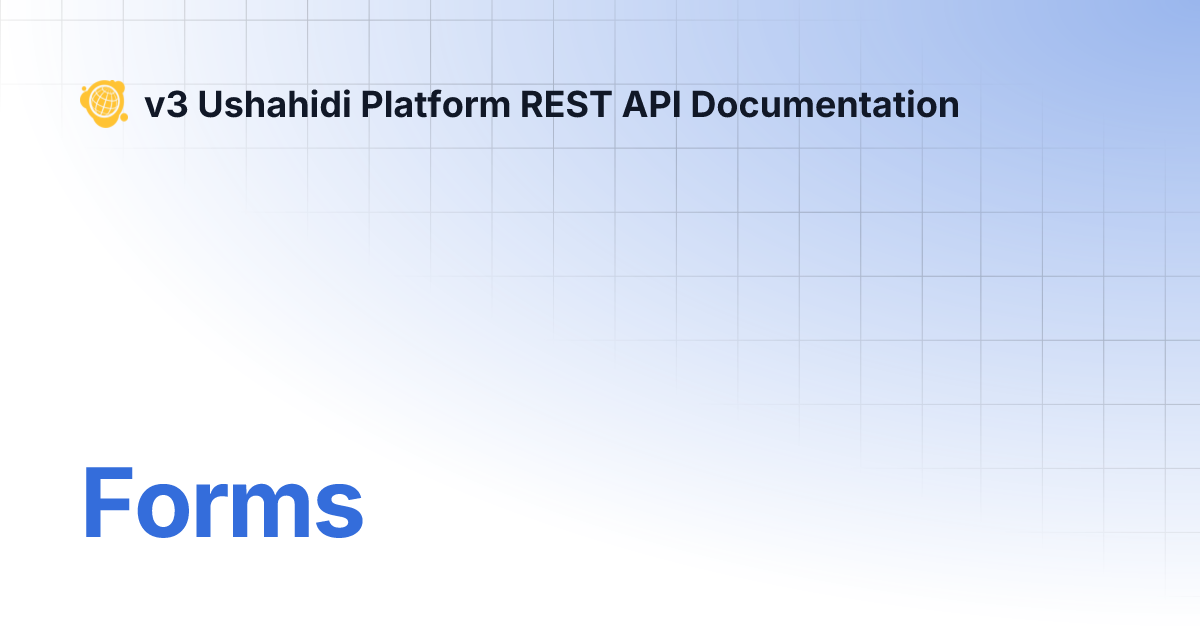 v3 Ushahidi Platform REST API Documentation

Forms